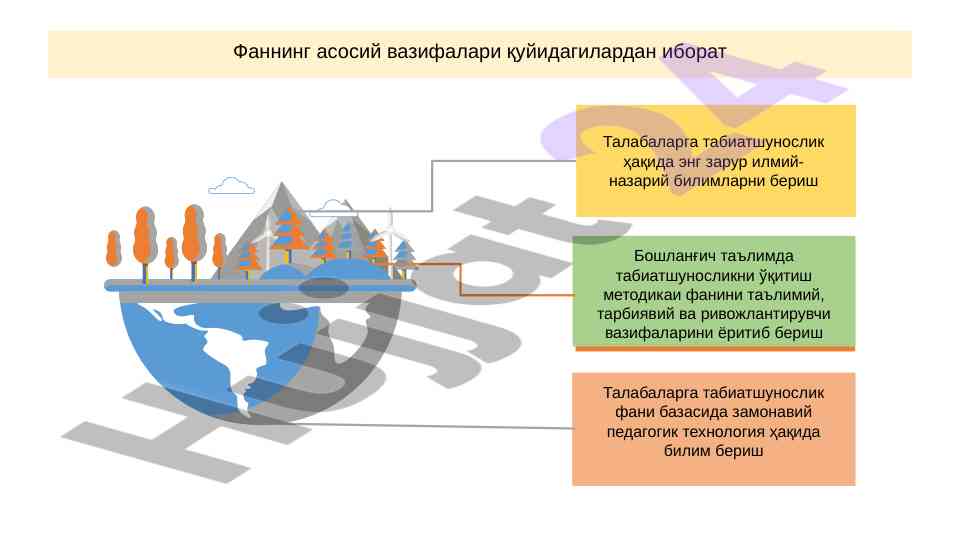 Фаннинг асосий вазифалари қуйидагилардан иборат

Талабаларга табиатшунослик ҳақида энг зарур илмий-назарий билимларни бериш

Бошланғич таълимда табиатшуносликни ўқитиш методикаи фанини таълимий, тарбиявий ва ривожлантирувчи вазифаларини ёритиб бериш

Талабаларга табиатшунослик фани базасида замонавий педагогик технология ҳақида билим бериш

Hujjat 24